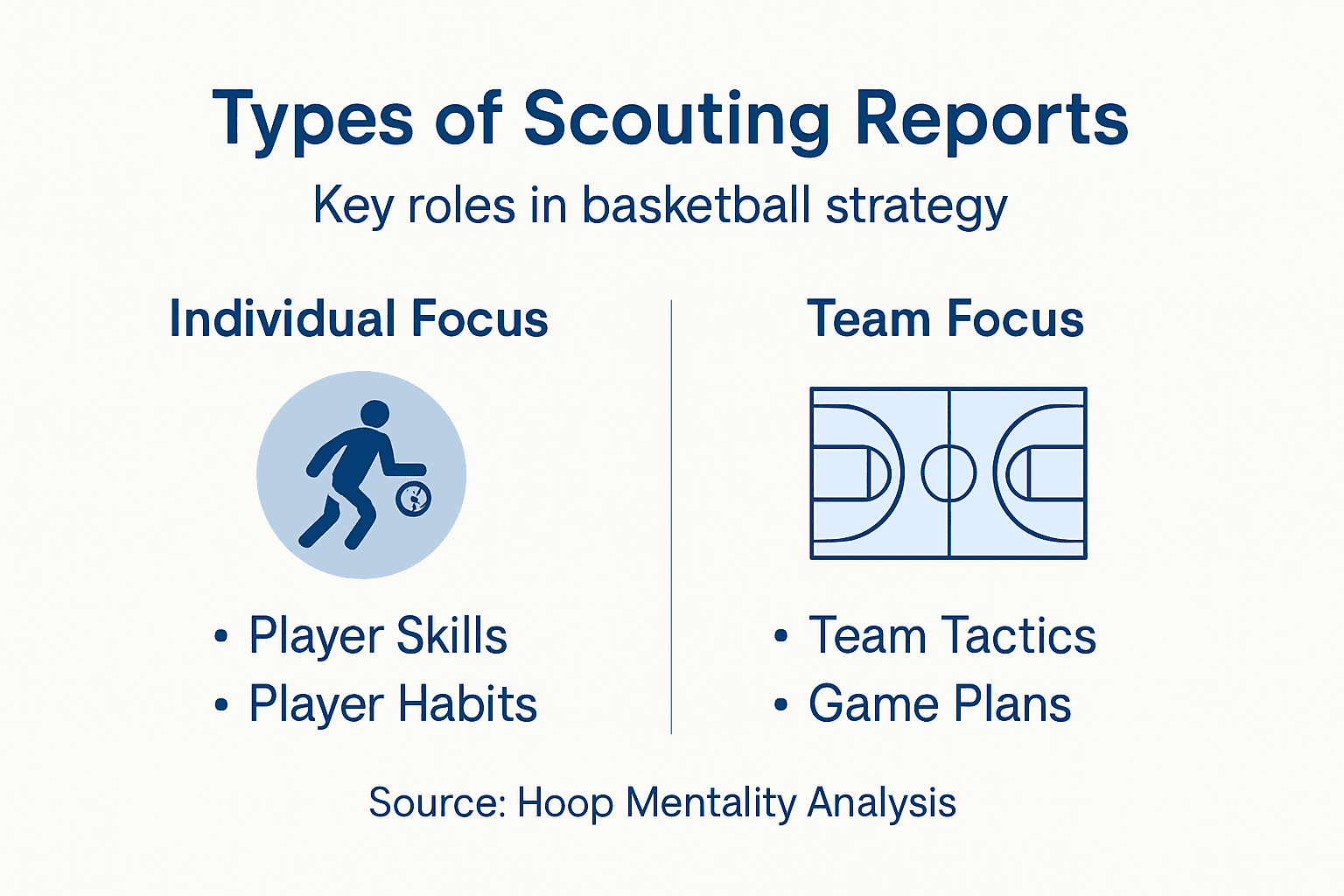 Types of Scouting Reports

Key roles in basketball strategy

Individual Focus

• Player Skills
• Player Habits

Team Focus

• Team Tactics
• Game Plans

Source: Hoop Mentality Analysis